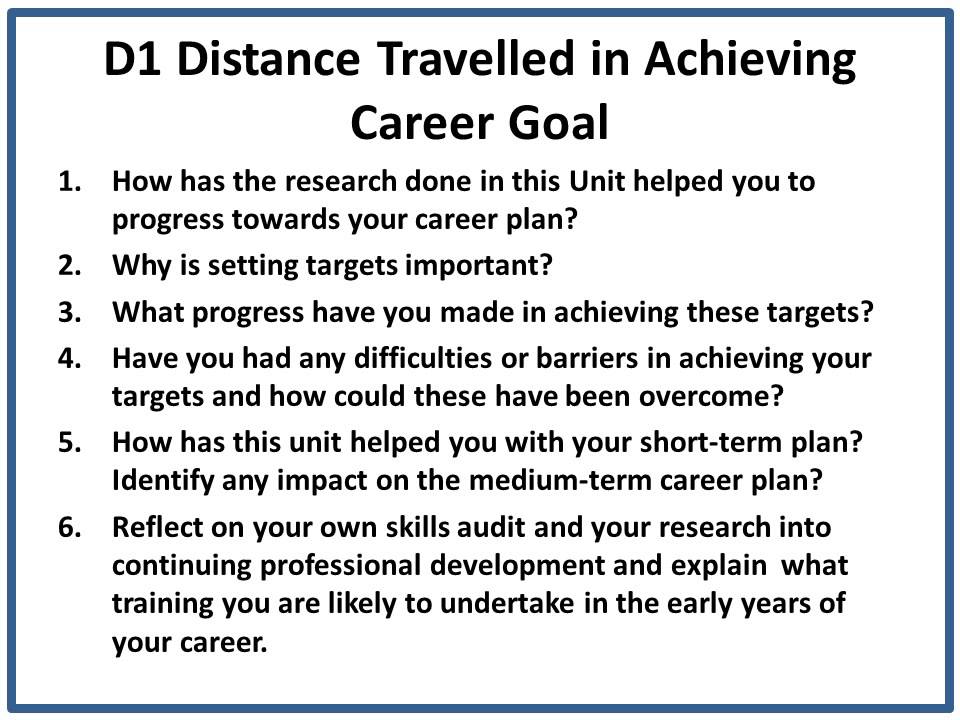 D1 Distance Travelled in Achieving Career Goal

1. How has the research done in this Unit helped you to progress towards your career plan?
2. Why is setting targets important?
3. What progress have you made in achieving these targets?
4. Have you had any difficulties or barriers in achieving your targets and how could these have been overcome?
5. How has this unit helped you with your short-term plan? Identify any impact on the medium-term career plan?
6. Reflect on your own skills audit and your research into continuing professional development and explain what training you are likely to undertake in the early years of your career.